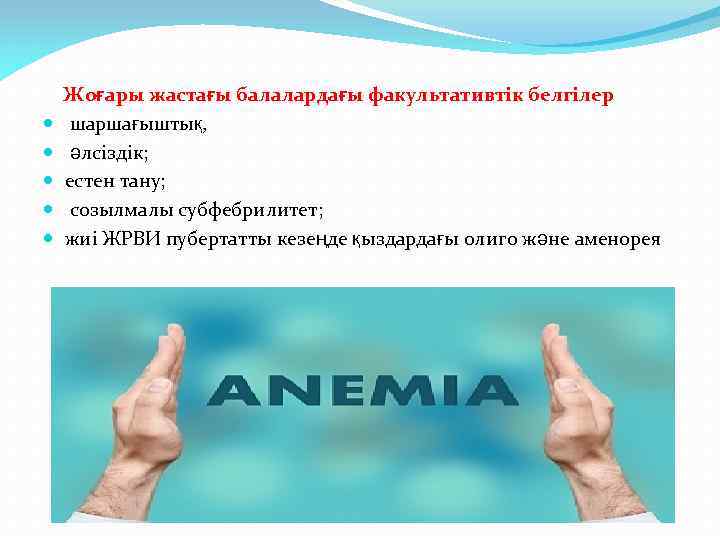 Жоғары жастағы балалардағы факультативтік белгілер

- шаршағыштық,
- әлсіздік;
- естен тану;
- созылмалы субфебрилитет;
- жиі ЖРВИ пубертатты кезеңде қыздардағы олиго және аменорея

ANEMIA